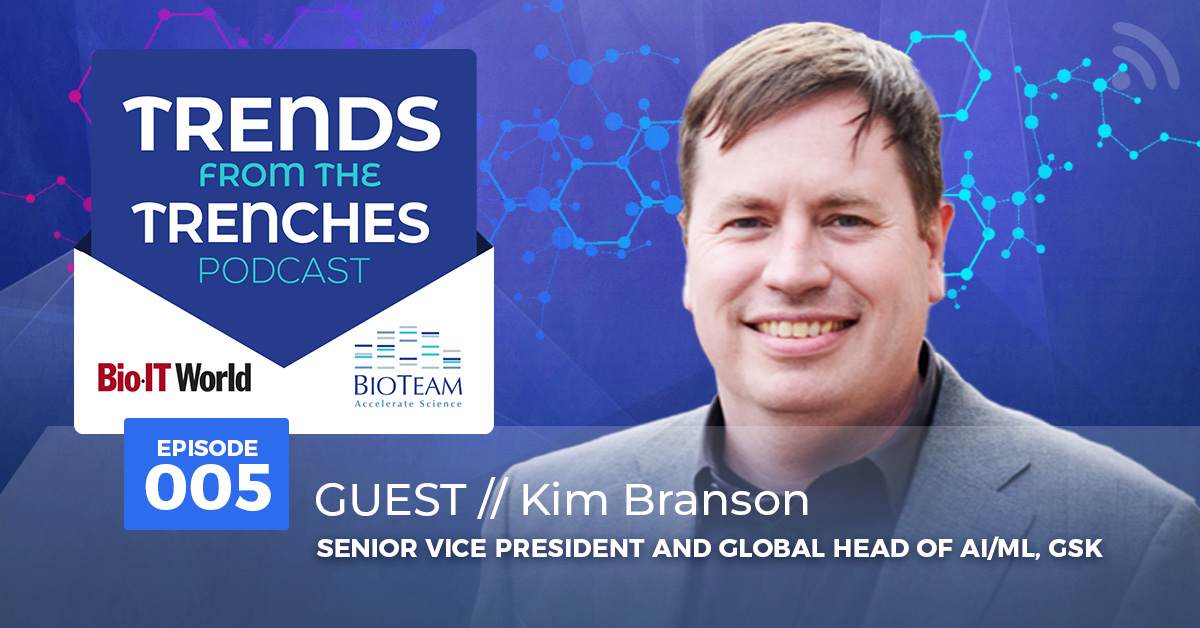 TRENDS
FROM THE
TRENCHES
PODCAST

Bio·IT World

BIOTEAM
Accelerate Science

EPISODE
005

GUEST // Kim Branson
SENIOR VICE PRESIDENT AND GLOBAL HEAD OF AI/ML, GSK